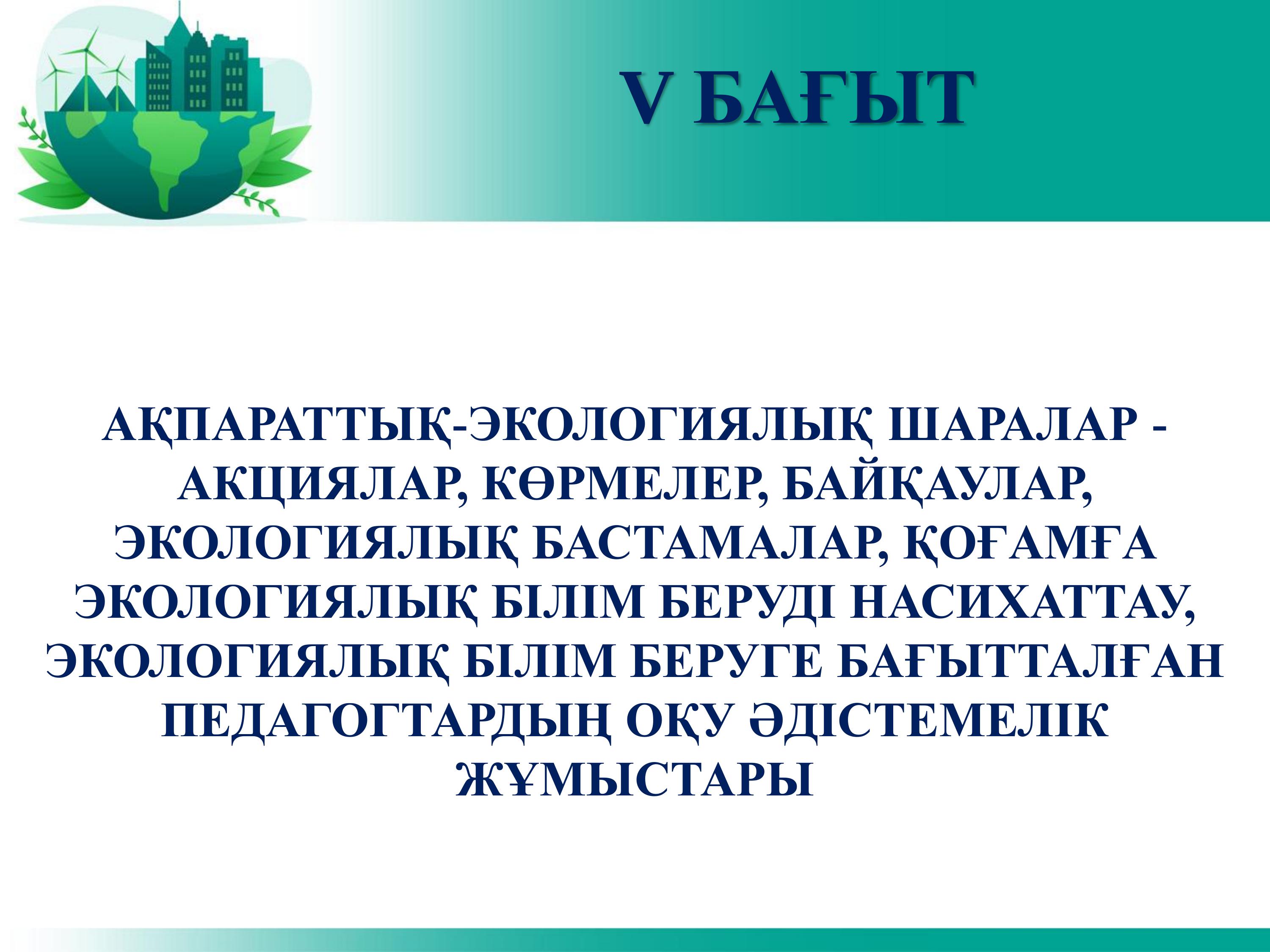 V БАҒЫТ

АҚПАРАТТЫҚ-ЭКОЛОГИЯЛЫҚ ШАРАЛАР - АКЦИЯЛАР, КӨРМЕЛЕР, БАЙҚАУЛАР, ЭКОЛОГИЯЛЫҚ БАСТАМАЛАР, ҚОҒАМҒА ЭКОЛОГИЯЛЫҚ БІЛІМ БЕРУДІ НАСИХАТТАУ, ЭКОЛОГИЯЛЫҚ БІЛІМ БЕРУГЕ БАҒЫТТАЛҒАН ПЕДАГОГТАРДЫҢ ОҚУ ӘДІСТЕМЕЛІК ЖҰМЫСТАРЫ